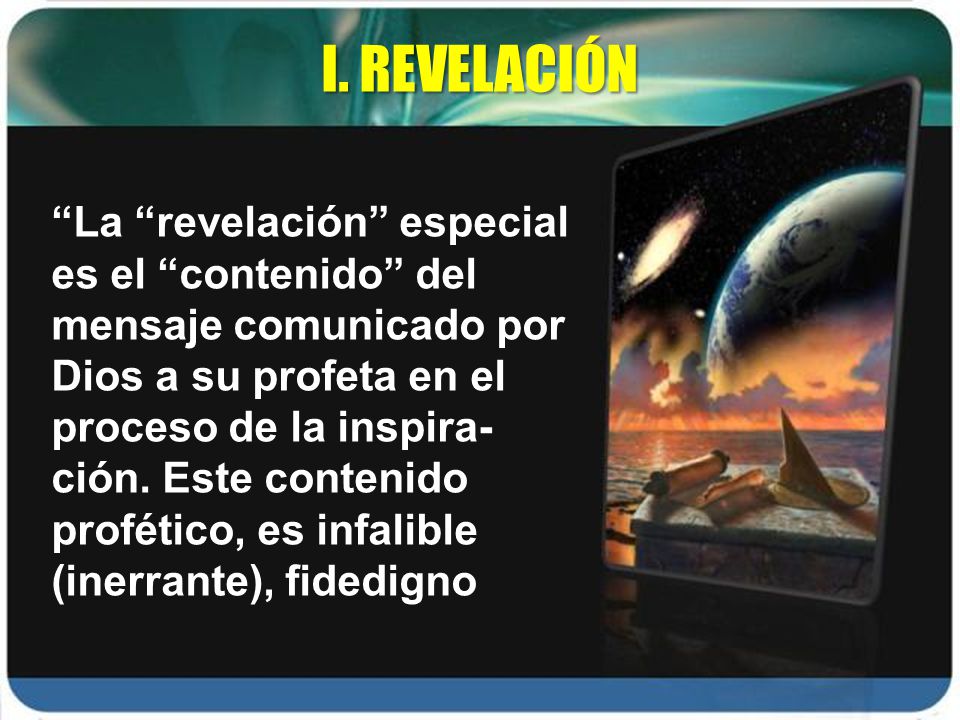 I. REVELACIÓN

“La “revelación” especial es el “contenido” del mensaje comunicado por Dios a su profeta en el proceso de la inspiración. Este contenido profético, es infalible (inerrante), fidedigno